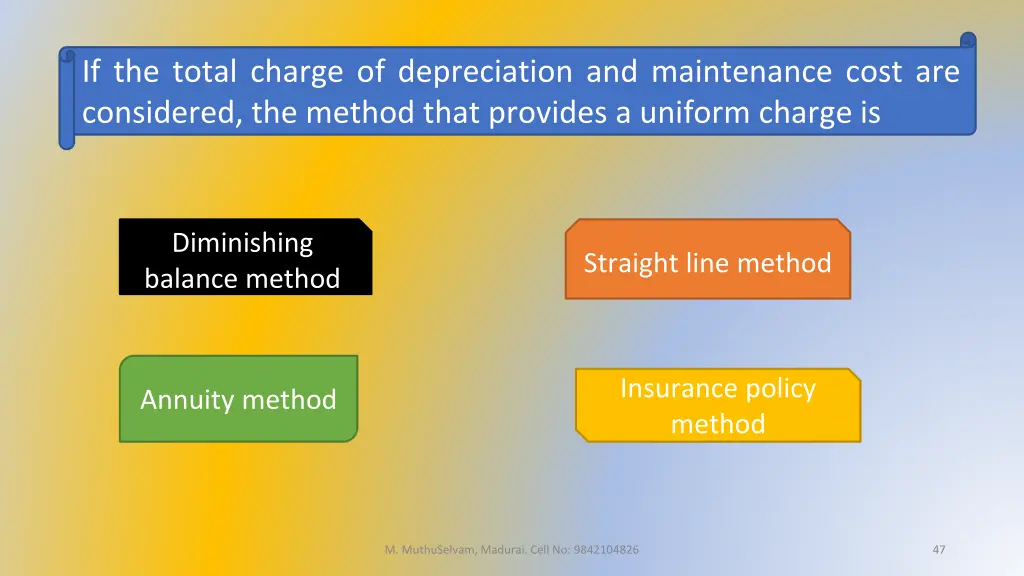 If the total charge of depreciation and maintenance cost are considered, the method that provides a uniform charge is

Diminishing balance method

Straight line method

Annuity method

Insurance policy method

M. MuthuSelvam, Madurai. Cell No: 9842104826

47